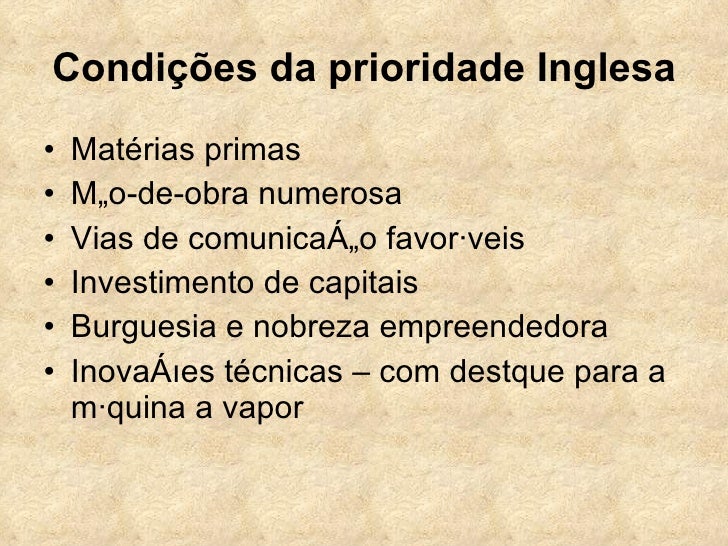 Condições da prioridade Inglesa

• Matérias primas
• M„o-de-obra numerosa
• Vias de comunicaÁ„o favor·veis
• Investimento de capitais
• Burguesia e nobreza empreendedora
• InovaÁıes técnicas – com destque para a m·quina a vapor